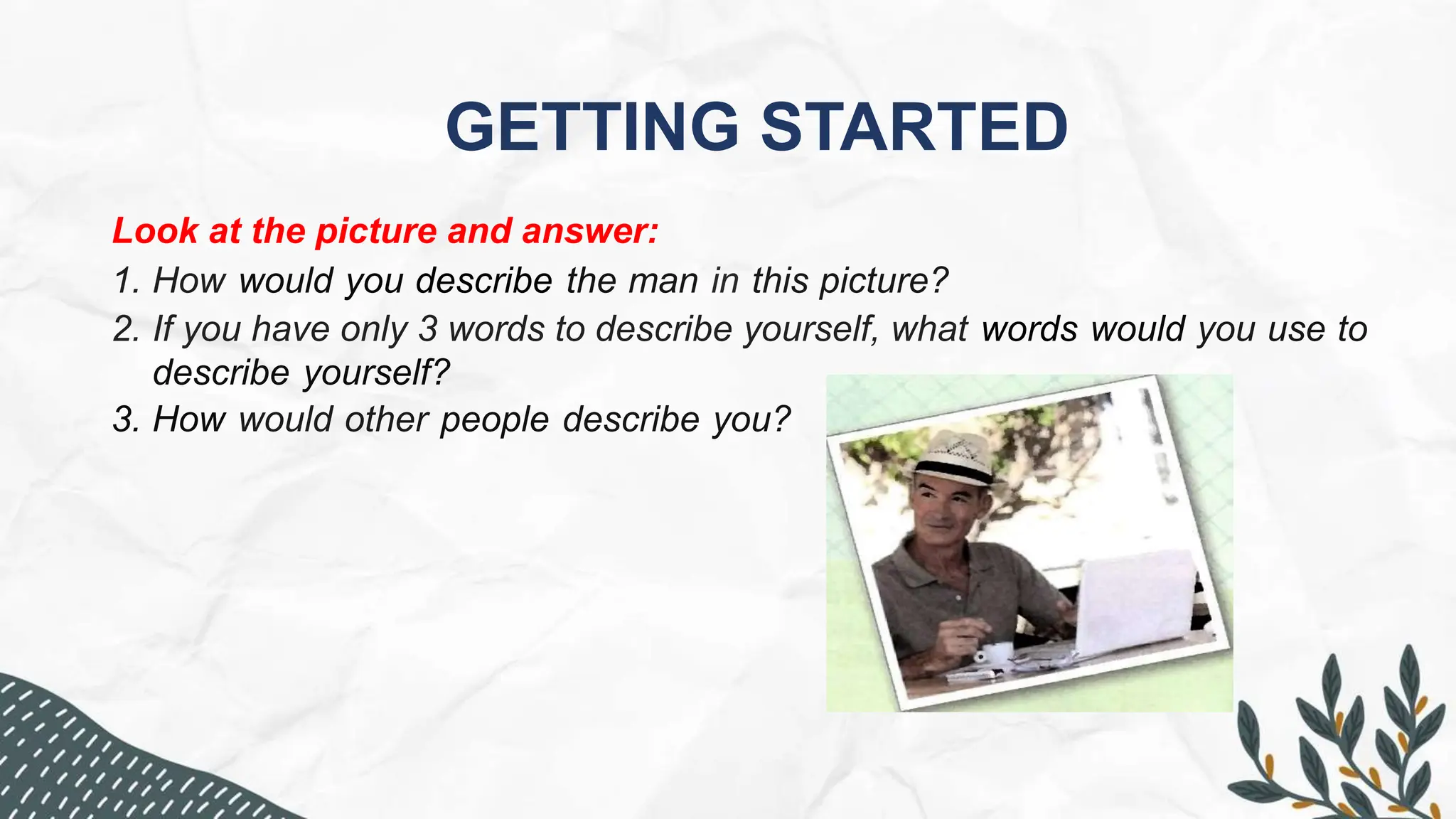 GETTING STARTED

Look at the picture and answer:

1. How would you describe the man in this picture?
2. If you have only 3 words to describe yourself, what words would you use to describe yourself?
3. How would other people describe you?